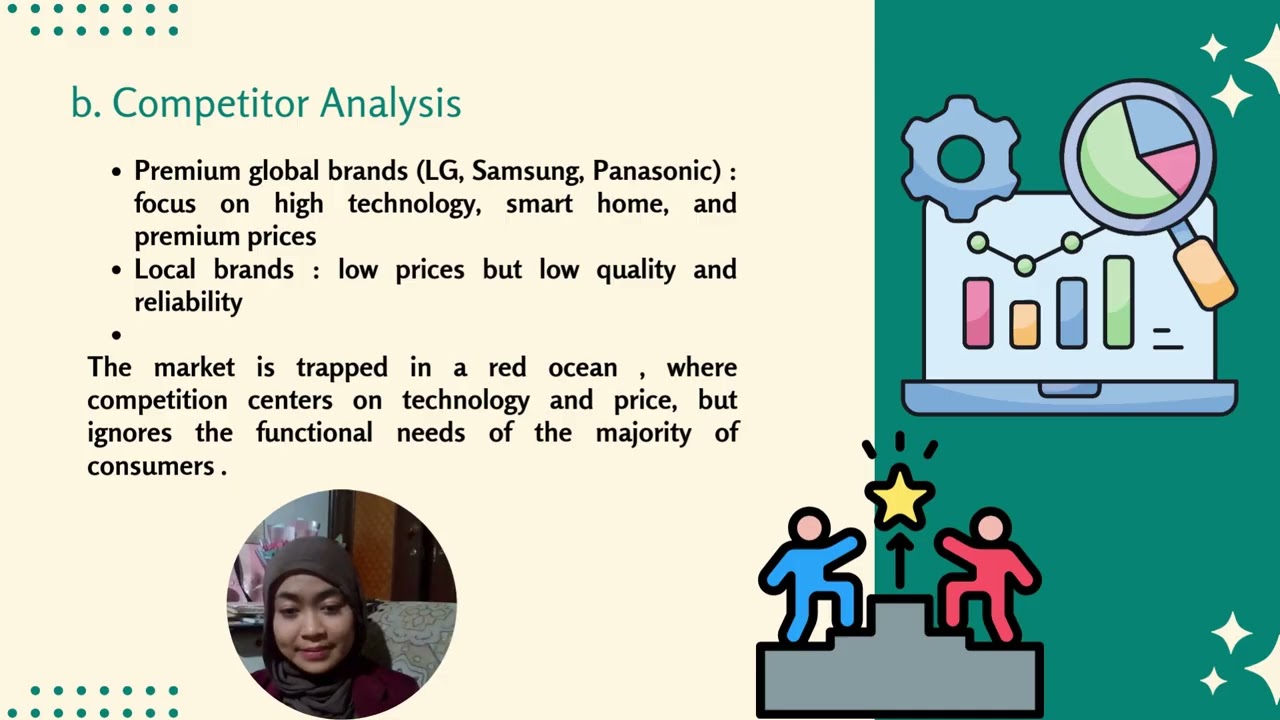 b. Competitor Analysis

• Premium global brands (LG, Samsung, Panasonic) : focus on high technology, smart home, and premium prices
• Local brands : low prices but low quality and reliability
•

The market is trapped in a red ocean , where competition centers on technology and price, but ignores the functional needs of the majority of consumers .